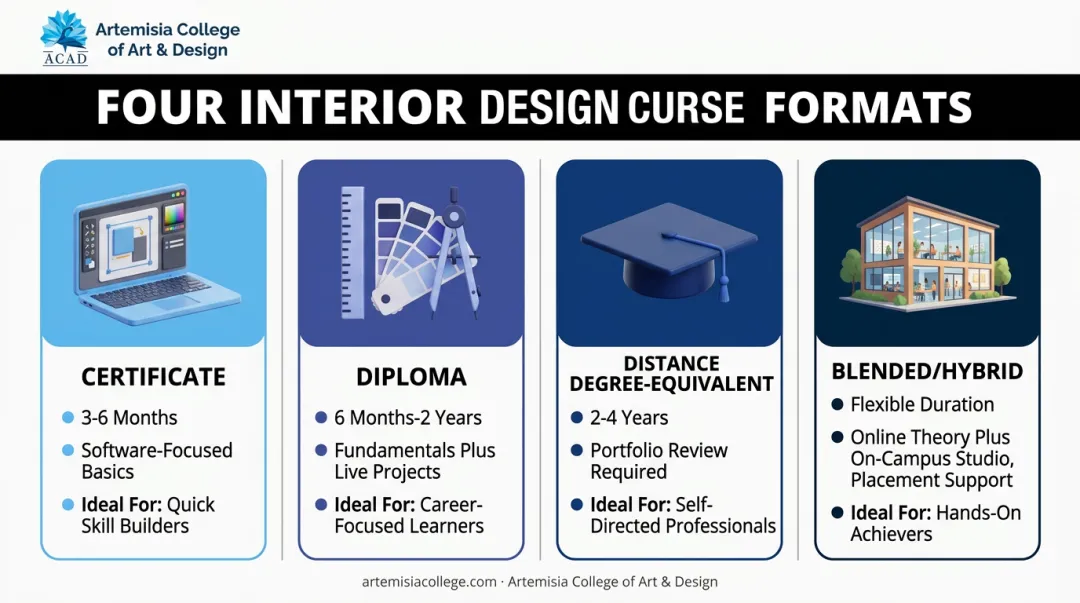 ACAD
Artemisia College of Art & Design

FOUR INTERIOR DESIGN CURSE FORMATS

CERTIFICATE
- 3-6 Months
- Software-Focused Basics
- Ideal For: Quick Skill Builders

DIPLOMA
- 6 Months-2 Years
- Fundamentals Plus Live Projects
- Ideal For: Career-Focused Learners

DISTANCE DEGREE-EQUIVALENT
- 2-4 Years
- Portfolio Review Required
- Ideal For: Self-Directed Professionals

BLENDED/HYBRID
- Flexible Duration
- Online Theory Plus On-Campus Studio, Placement Support
- Ideal For: Hands-On Achievers

artemisiacollege.com · Artemisia College of Art & Design